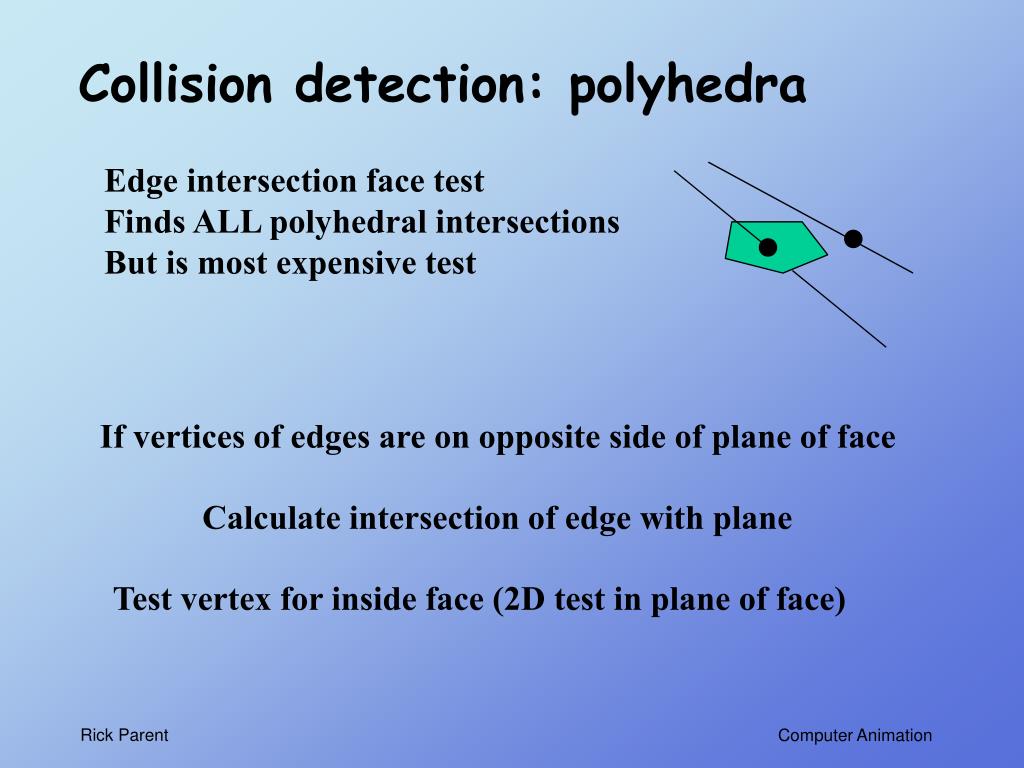 Collision detection: polyhedra

Edge intersection face test
Finds ALL polyhedral intersections
But is most expensive test

If vertices of edges are on opposite side of plane of face

Calculate intersection of edge with plane

Test vertex for inside face (2D test in plane of face)

Rick Parent

Computer Animation